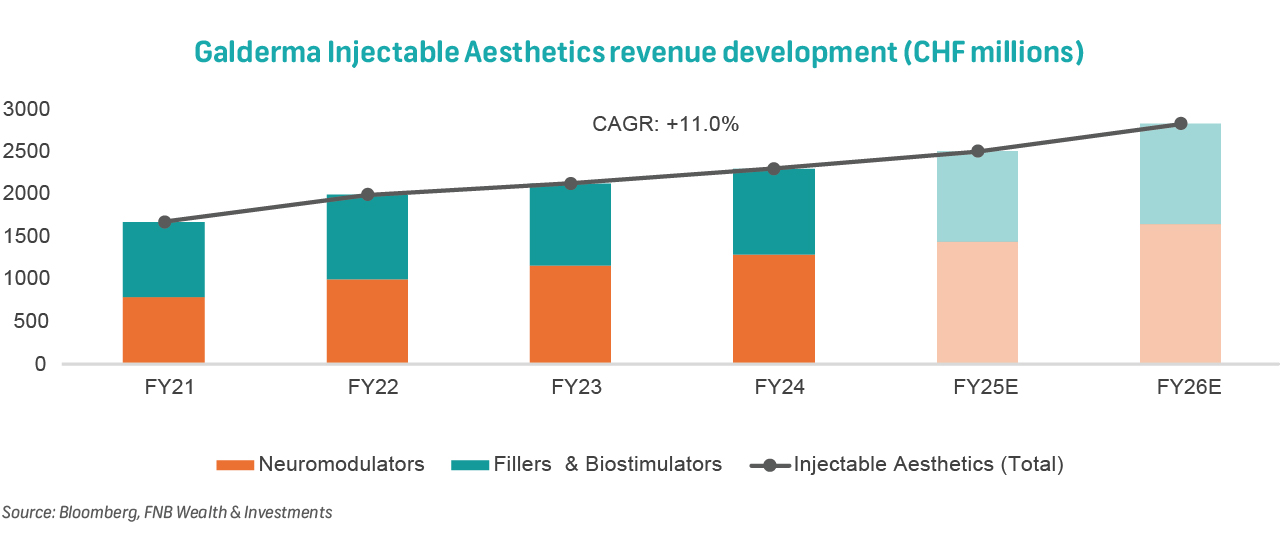 Galderma Injectable Aesthetics revenue development (CHF millions)

3000
2500
2000
1500
1000
500
0

CAGR: +11.0%

FY21
FY22
FY23
FY24
FY25E
FY26E

Neuromodulators
Fillers & Biostimulators
Injectable Aesthetics (Total)

Source: Bloomberg, FNB Wealth & Investments